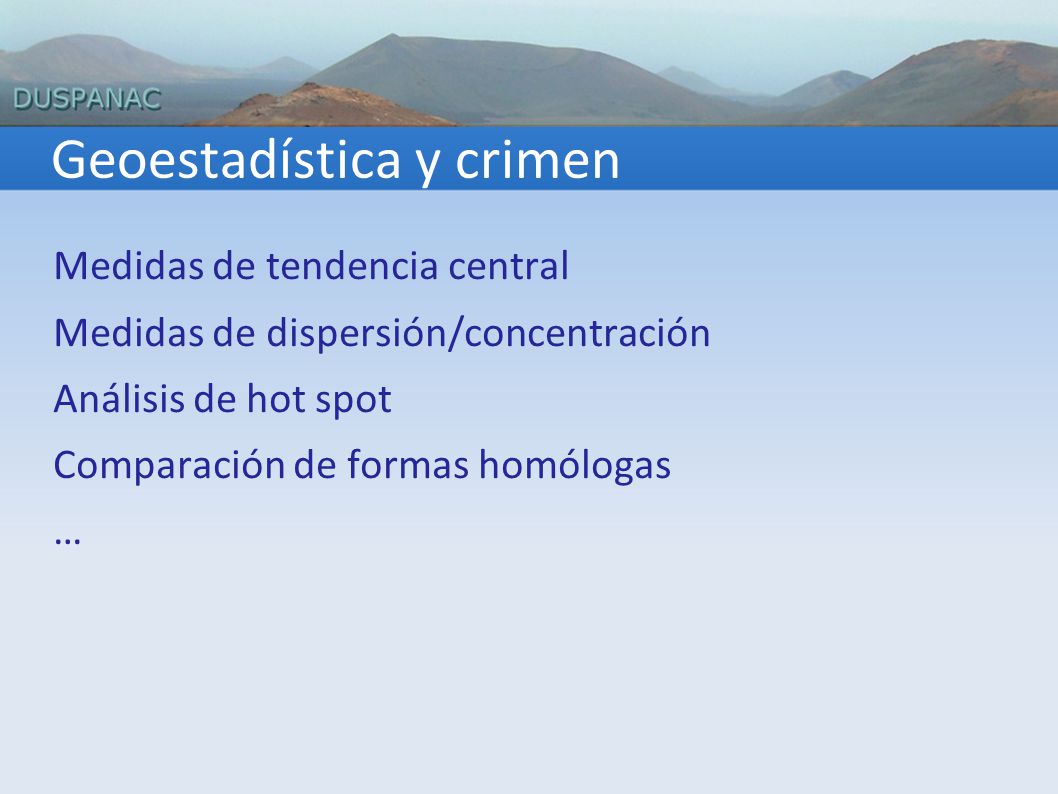 DUSPANAC

Geoestadística y crimen

Medidas de tendencia central

Medidas de dispersión/concentración

Análisis de hot spot

Comparación de formas homólogas

…